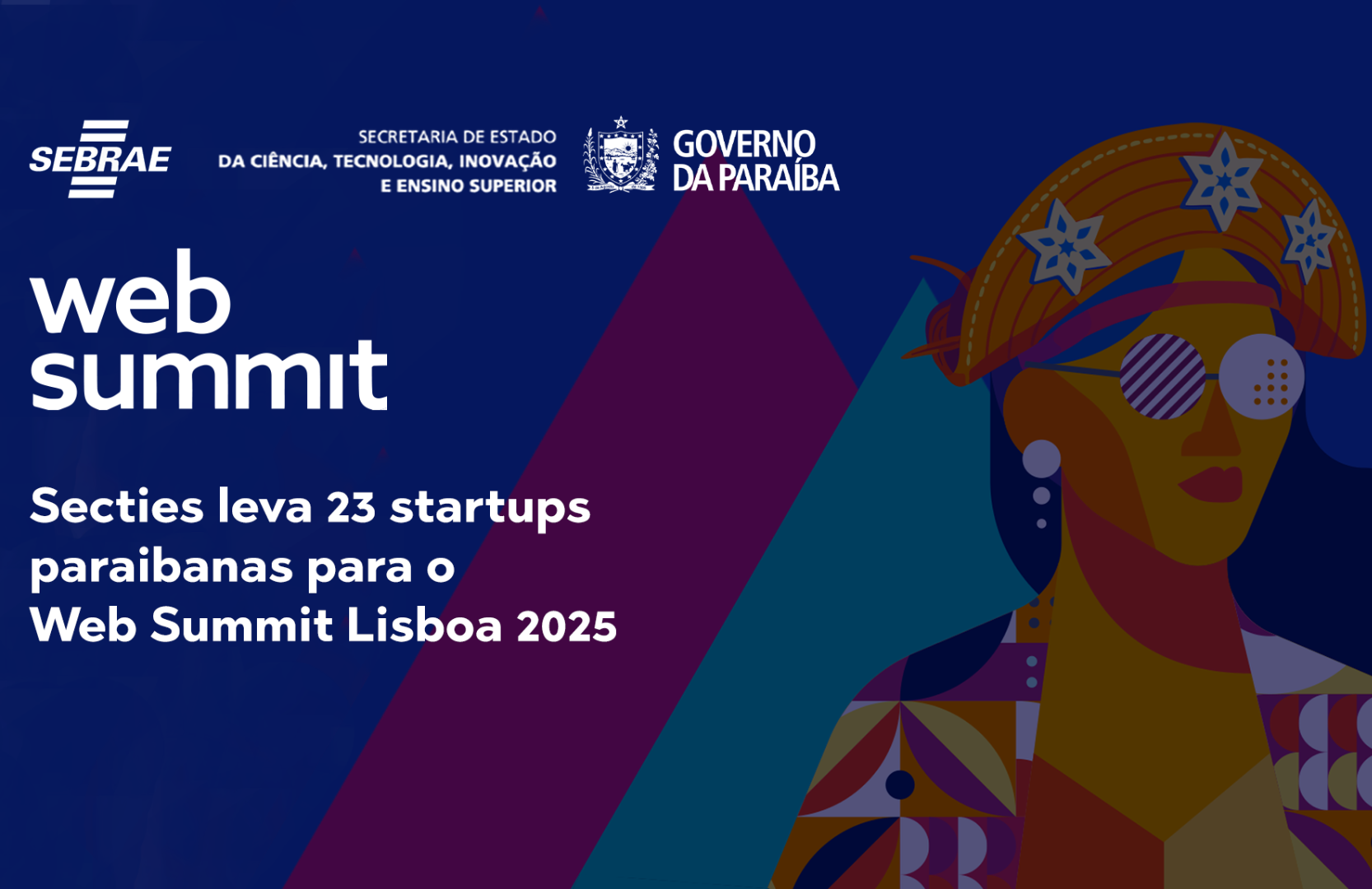 SEBRAE

SECRETARIA DE ESTADO
DA CIÊNCIA, TECNOLOGIA, INOVAÇÃO
E ENSINO SUPERIOR

GOVERNO
DA PARAÍBA

web
summit

Secties leva 23 startups paraibanas para o Web Summit Lisboa 2025